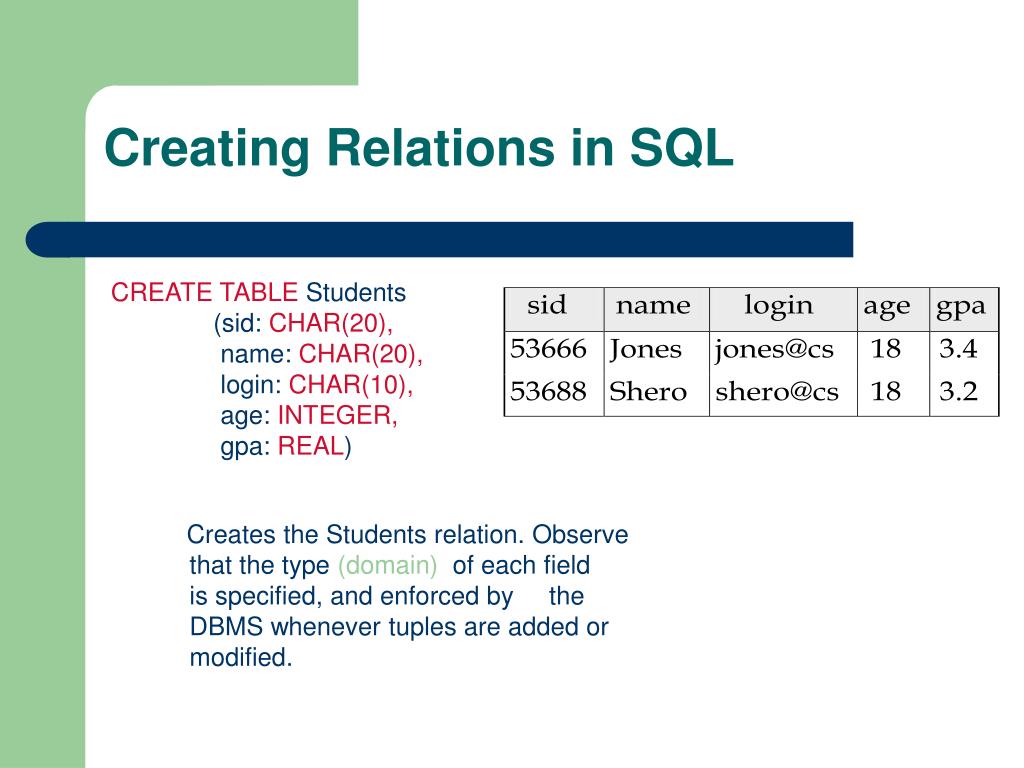 Creating Relations in SQL

CREATE TABLE Students
(sid: CHAR(20),
name: CHAR(20),
login: CHAR(10),
age: INTEGER,
gpa: REAL)

| sid | name | login | age | gpa |
|---|---|---|---|---|
| 53666 | Jones | jones@cs | 18 | 3.4 |
| 53688 | Shero | shero@cs | 18 | 3.2 |

Creates the Students relation. Observe that the type (domain) of each field is specified, and enforced by the DBMS whenever tuples are added or modified.